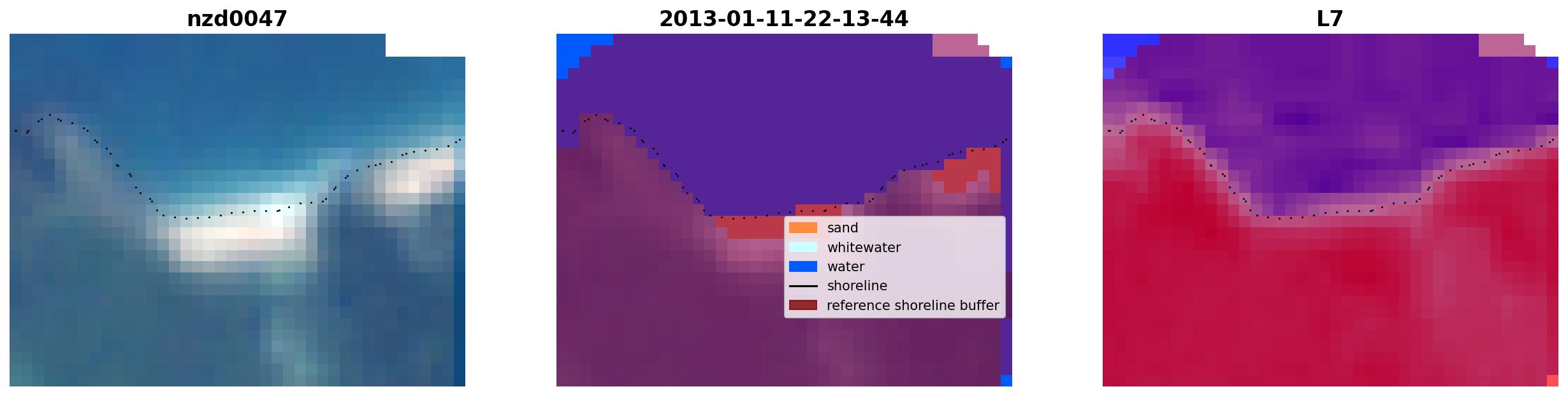 nzd0047

2013-01-11-22-13-44

sand
whitewater
water
shoreline
reference shoreline buffer

L7